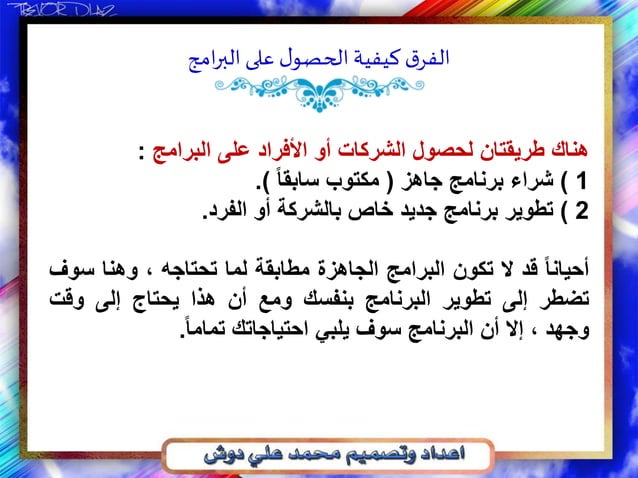 TREVOR DIAZ

الفرق كيفية الحصول على البرامج

هناك طريقتان لحصول الشركات أو الأفراد على البرامج :
1 ) شراء برنامج جاهز ( مكتوب سابقاً ).
2 ) تطوير برنامج جديد خاص بالشركة أو الفرد.

أحياناً قد لا تكون البرامج الجاهزة مطابقة لما تحتاجه ، وهنا سوف تضطر إلى تطوير البرنامج بنفسك ومع أن هذا يحتاج إلى وقت وجهد ، إلا أن البرنامج سوف يلبي احتياجاتك تماماً.

اعداد وتصميم محمد علي دوش